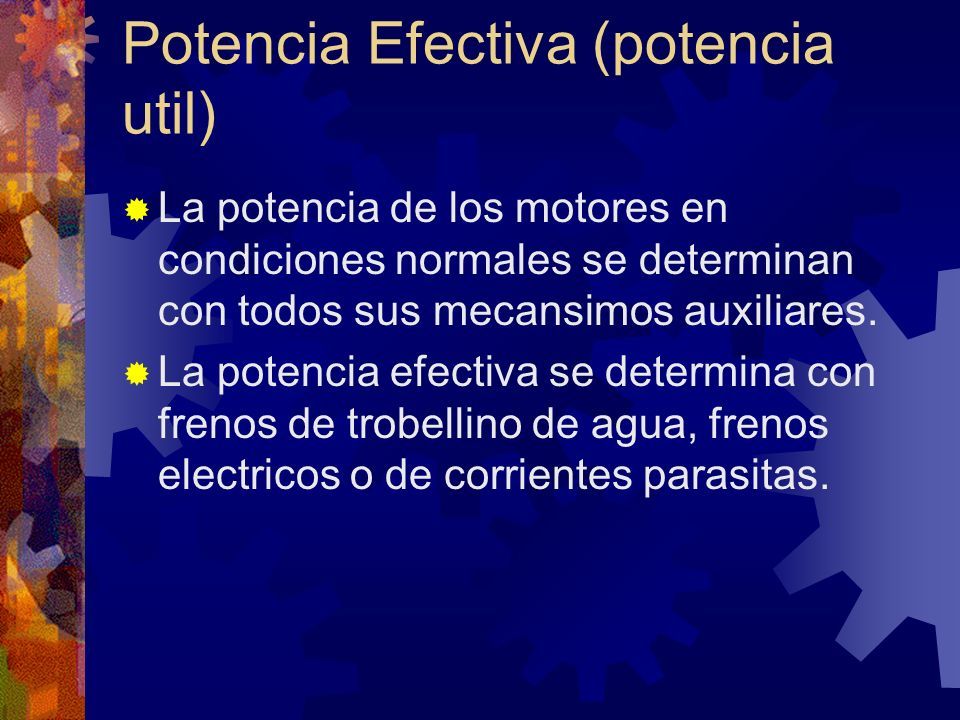 Potencia Efectiva (potencia util)

La potencia de los motores en condiciones normales se determinan con todos sus mecansimos auxiliares.

La potencia efectiva se determina con frenos de trobellino de agua, frenos electricos o de corrientes parasitas.